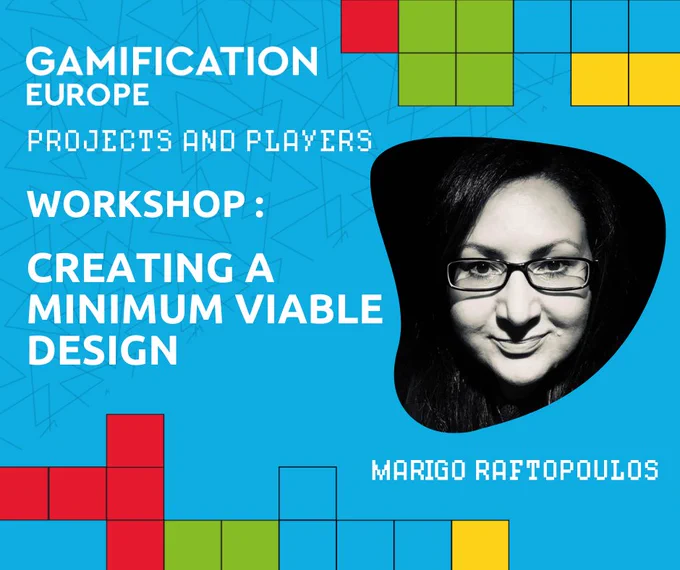 GAMIFICATION
EUROPE

PROJECTS AND PLAYERS

WORKSHOP :

CREATING A MINIMUM VIABLE DESIGN

MARIGO RAFTOPOULOS